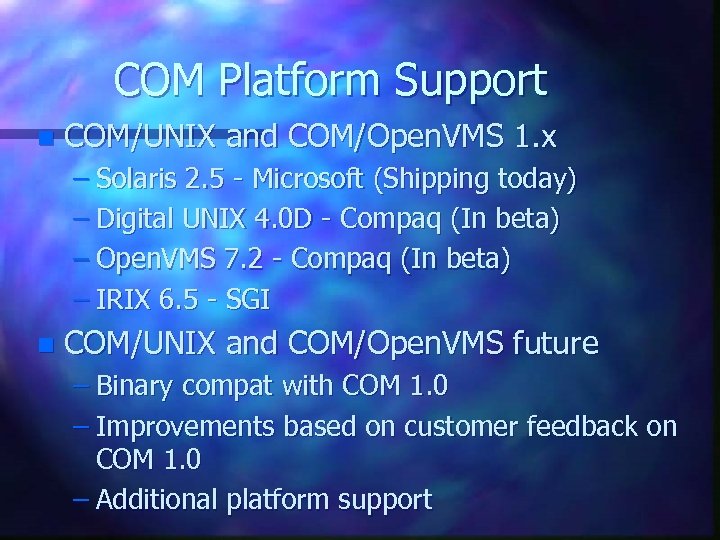 COM Platform Support

COM/UNIX and COM/OpenVMS 1.x
– Solaris 2.5 - Microsoft (Shipping today)
– Digital UNIX 4.0D - Compaq (In beta)
– OpenVMS 7.2 - Compaq (In beta)
– IRIX 6.5 - SGI

COM/UNIX and COM/OpenVMS future
– Binary compat with COM 1.0
– Improvements based on customer feedback on COM 1.0
– Additional platform support